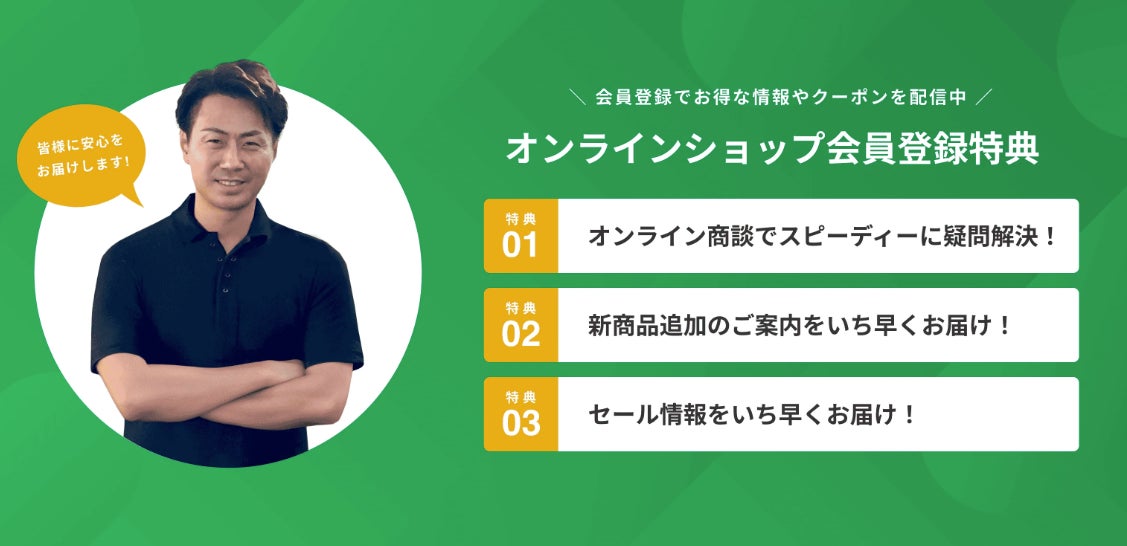 皆様に安心を
お届けします!

＼ 会員登録でお得な情報やクーポンを配信中 ／

オンラインショップ会員登録特典

特典
01
オンライン商談でスピーディーに疑問解決！

特典
02
新商品追加のご案内をいち早くお届け！

特典
03
セール情報をいち早くお届け！